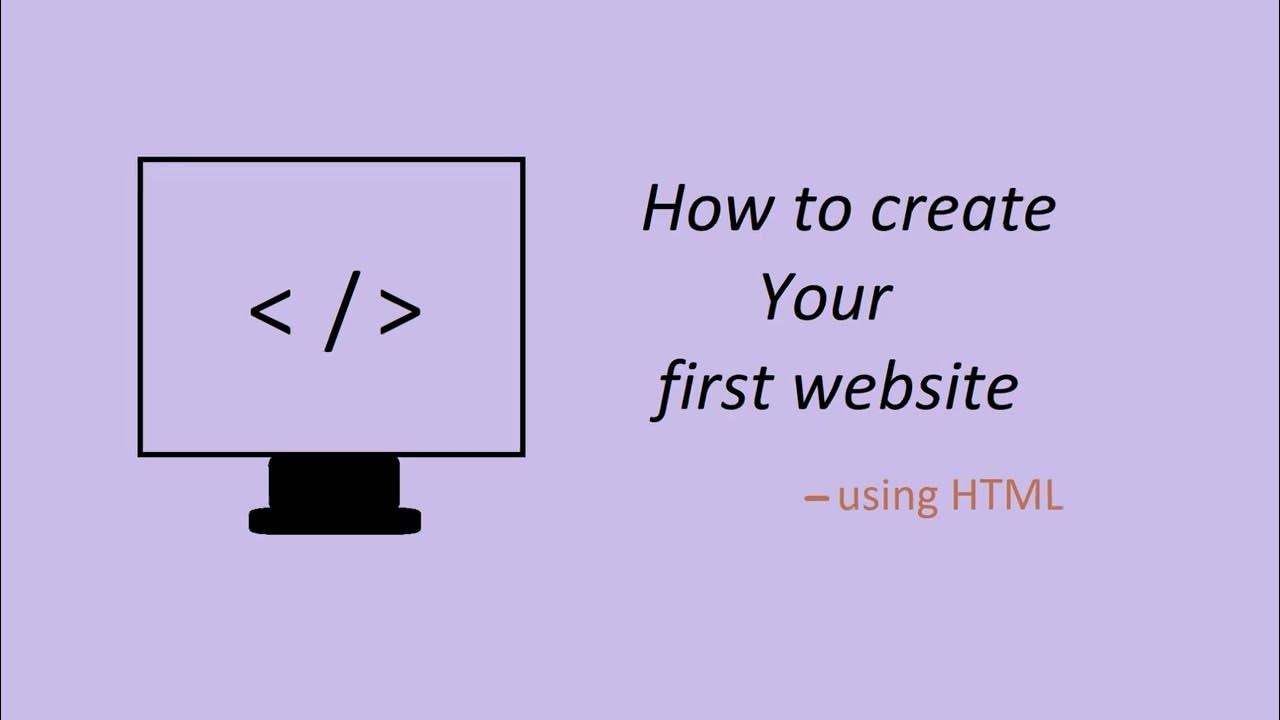 < / >

How to create
Your
first website

– using HTML